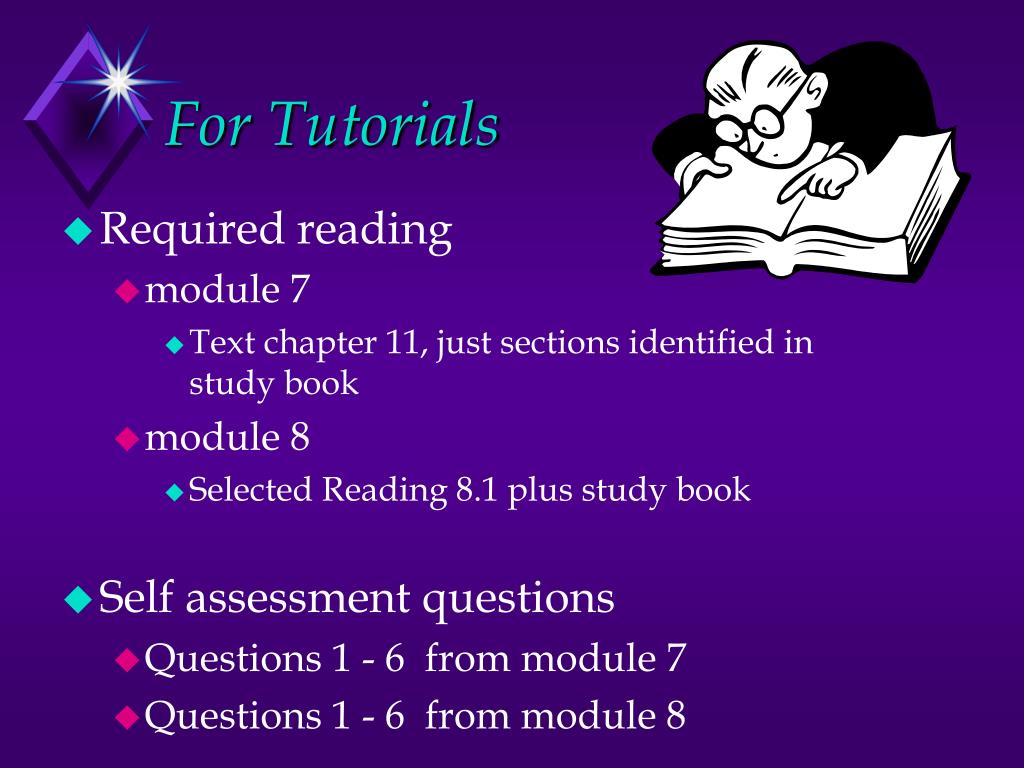 For Tutorials

Required reading

module 7

Text chapter 11, just sections identified in study book

module 8

Selected Reading 8.1 plus study book

Self assessment questions

Questions 1 - 6 from module 7

Questions 1 - 6 from module 8